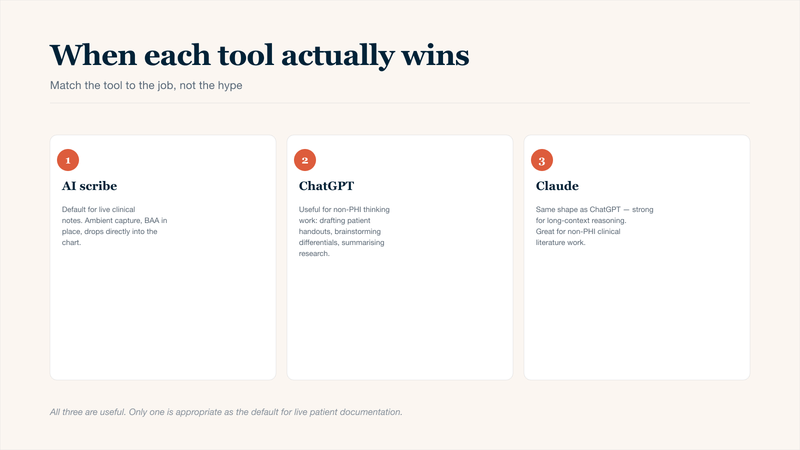 When each tool actually wins

Match the tool to the job, not the hype

1

AI scribe

Default for live clinical notes. Ambient capture, BAA in place, drops directly into the chart.

2

ChatGPT

Useful for non-PHI thinking work: drafting patient handouts, brainstorming differentials, summarising research.

3

Claude

Same shape as ChatGPT — strong for long-context reasoning. Great for non-PHI clinical literature work.

All three are useful. Only one is appropriate as the default for live patient documentation.